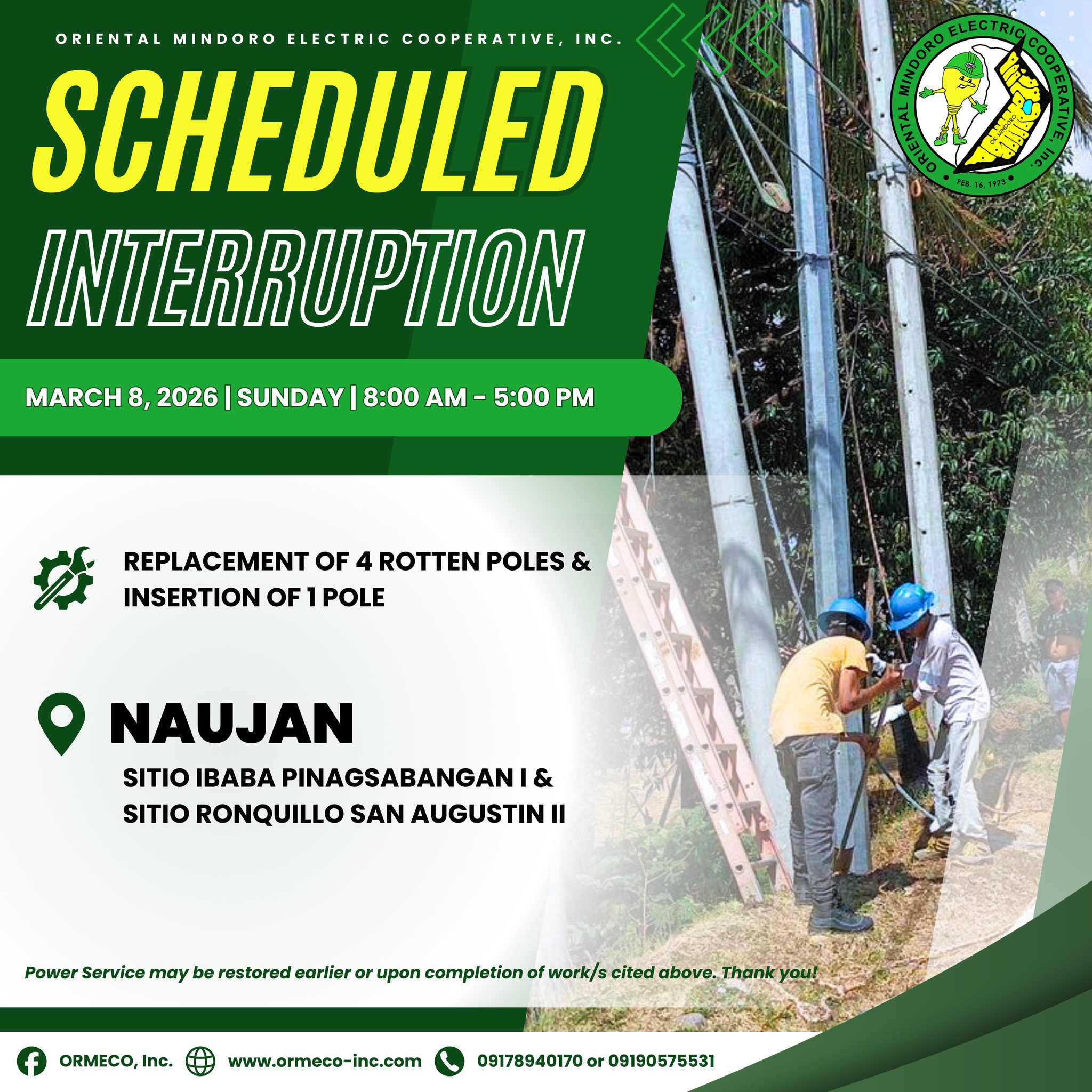 ORIENTAL MINDORO ELECTRIC COOPERATIVE, INC.

ORIENTAL MINDORO ELECTRIC COOPERATIVE, Inc.
OR. MINDORO
FEB. 16, 1973

SCHEDULED INTERRUPTION

MARCH 8, 2026 | SUNDAY | 8:00 AM - 5:00 PM

REPLACEMENT OF 4 ROTTEN POLES & INSERTION OF 1 POLE

NAUJAN

SITIO IBABA PINAGSABANGAN I & SITIO RONQUILLO SAN AUGUSTIN II

Power Service may be restored earlier or upon completion of work/s cited above. Thank you!

ORMECO, Inc. www.ormeco-inc.com 09178940170 or 09190575531